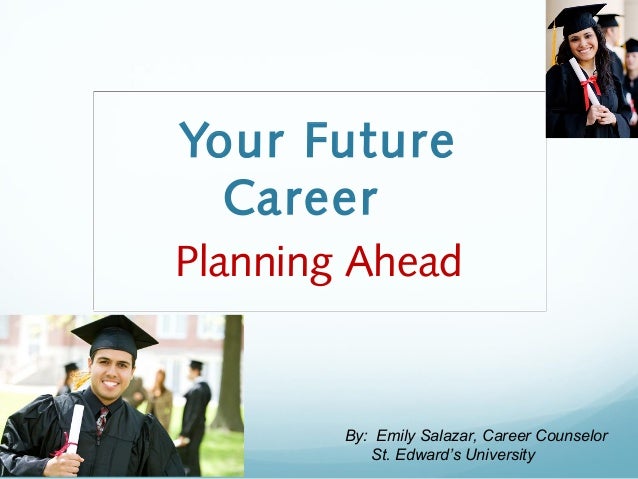 Your Future Career

Planning Ahead

By: Emily Salazar, Career Counselor
St. Edward's University